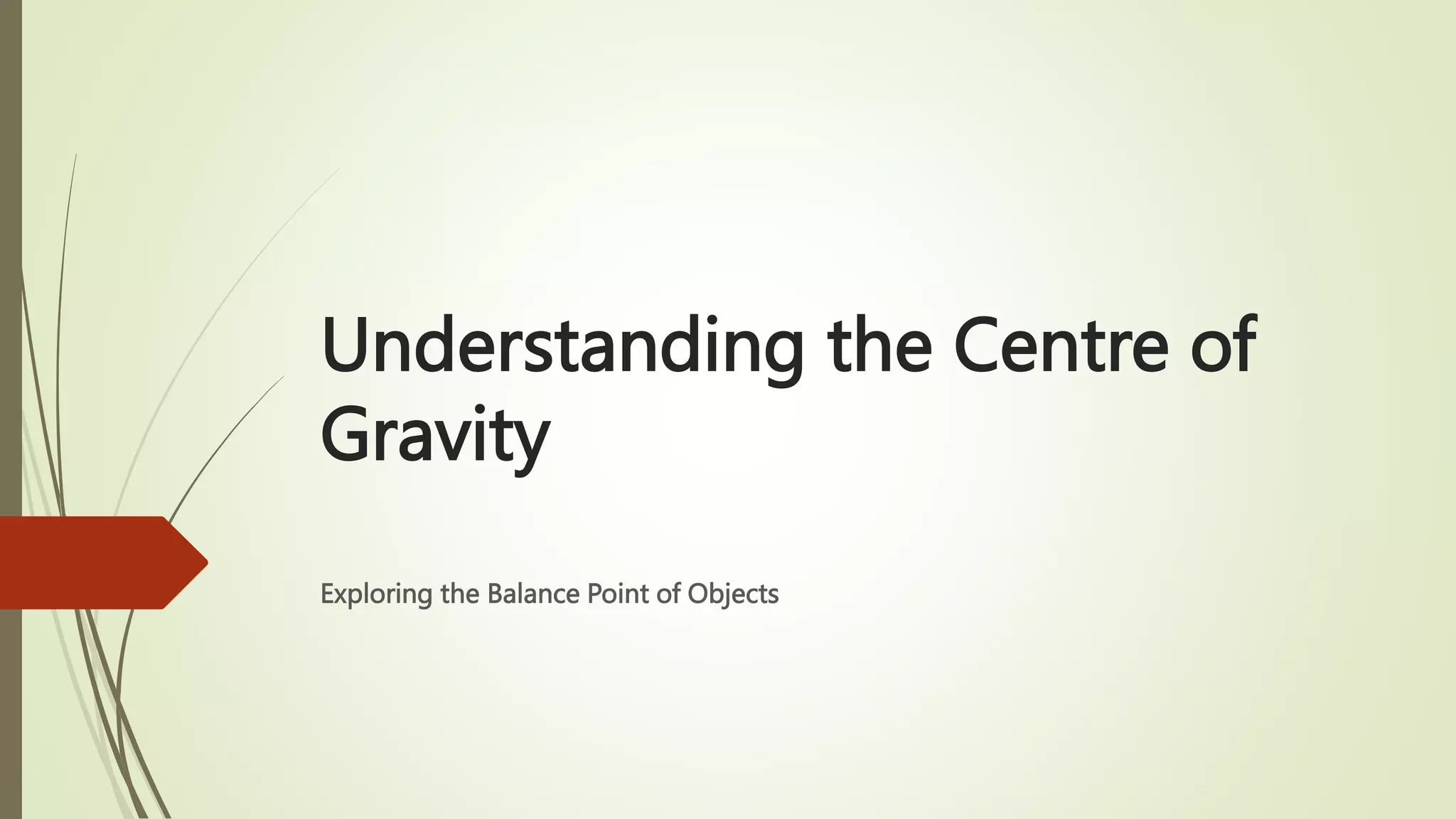 Understanding the Centre of Gravity

Exploring the Balance Point of Objects